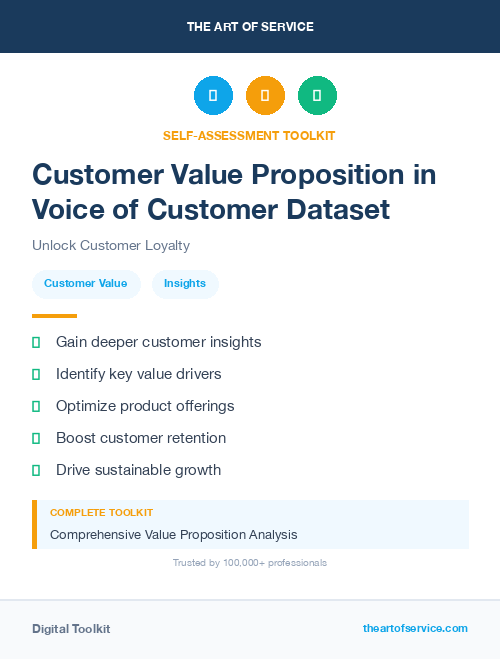 THE ART OF SERVICE

SELF-ASSESSMENT TOOLKIT

Customer Value Proposition in Voice of Customer Dataset

Unlock Customer Loyalty

Customer Value

Insights

Gain deeper customer insights

Identify key value drivers

Optimize product offerings

Boost customer retention

Drive sustainable growth

COMPLETE TOOLKIT

Comprehensive Value Proposition Analysis

Trusted by 100,000+ professionals

Digital Toolkit

theartofservice.com